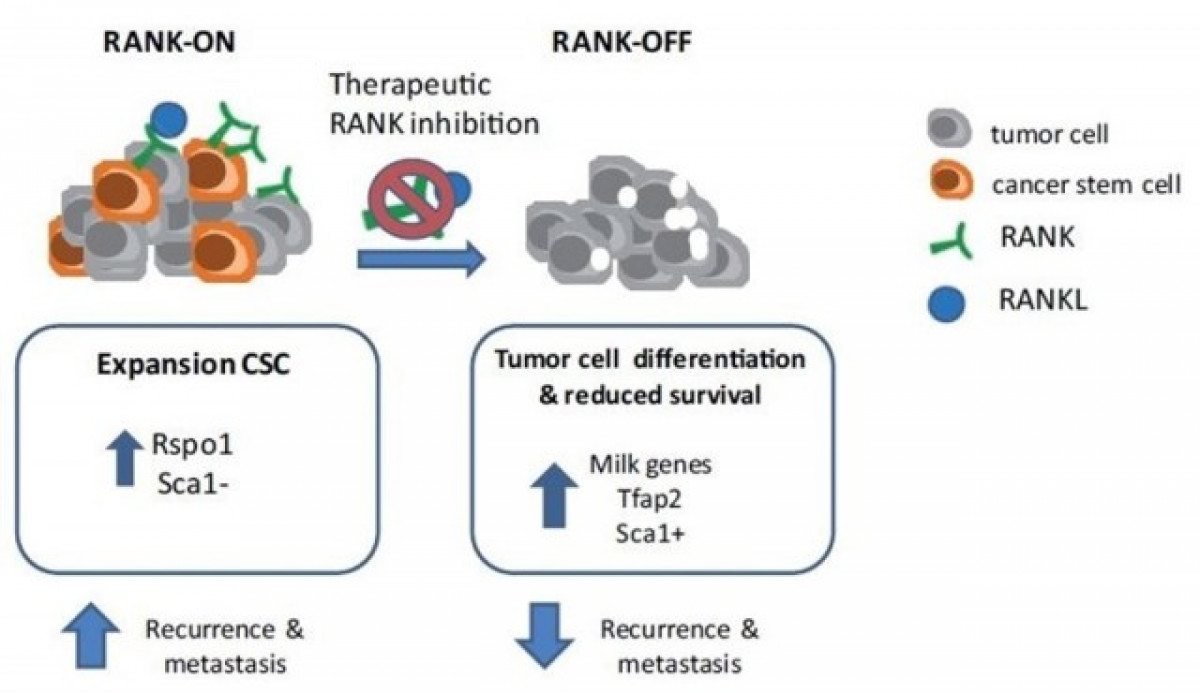 RANK-ON

RANK-OFF

Therapeutic RANK inhibition

tumor cell

cancer stem cell

RANK

RANKL

Expansion CSC

Rspo1
Sca1-

Tumor cell differentiation & reduced survival

Milk genes
Tfap2
Sca1+

Recurrence & metastasis

Recurrence & metastasis